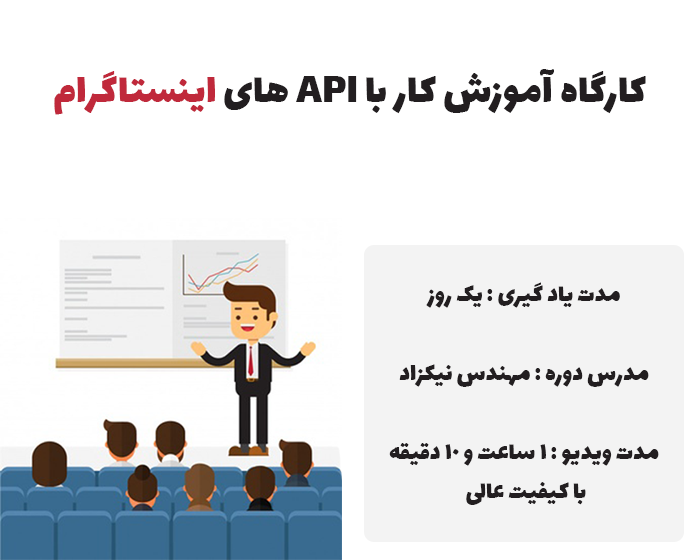 کارگاه آموزش کار با API های اینستاگرام

مدت یاد گیری : یک روز

مدرس دوره : مهندس نیکزاد

مدت ویدیو : ۱ ساعت و ۱۰ دقیقه
با کیفیت عالی